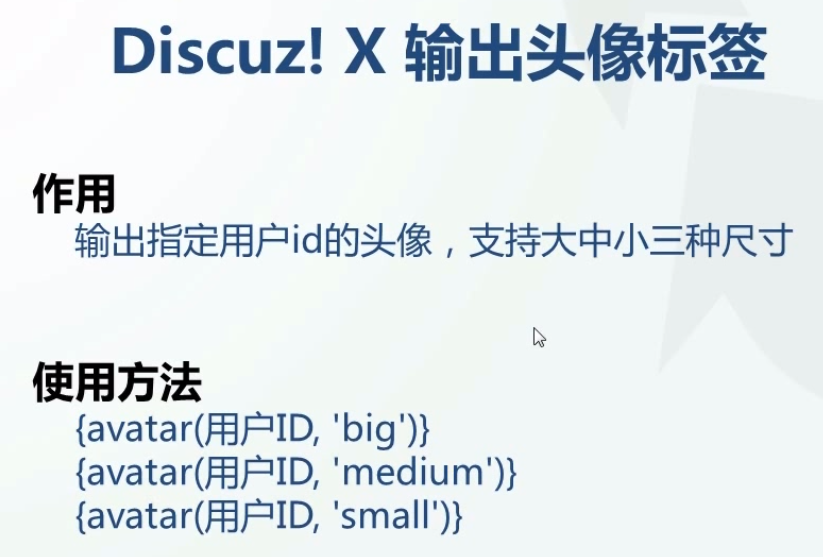 Discuz! X 输出头像标签

作用
输出指定用户id的头像，支持大中小三种尺寸

使用方法
{avatar(用户ID, 'big')}
{avatar(用户ID, 'medium')}
{avatar(用户ID, 'small')}